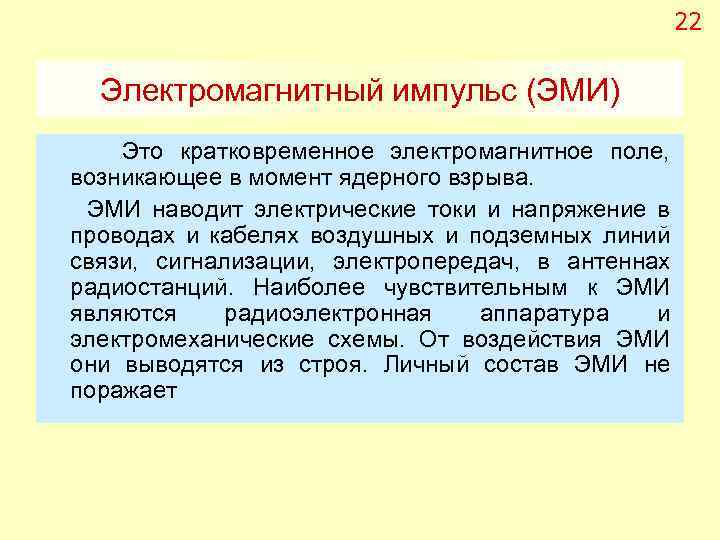 22

Электромагнитный импульс (ЭМИ)

Это кратковременное электромагнитное поле, возникающее в момент ядерного взрыва.

ЭМИ наводит электрические токи и напряжение в проводах и кабелях воздушных и подземных линий связи, сигнализации, электропередач, в антеннах радиостанций. Наиболее чувствительным к ЭМИ являются радиоэлектронная аппаратура и электромеханические схемы. От воздействия ЭМИ они выводятся из строя. Личный состав ЭМИ не поражает